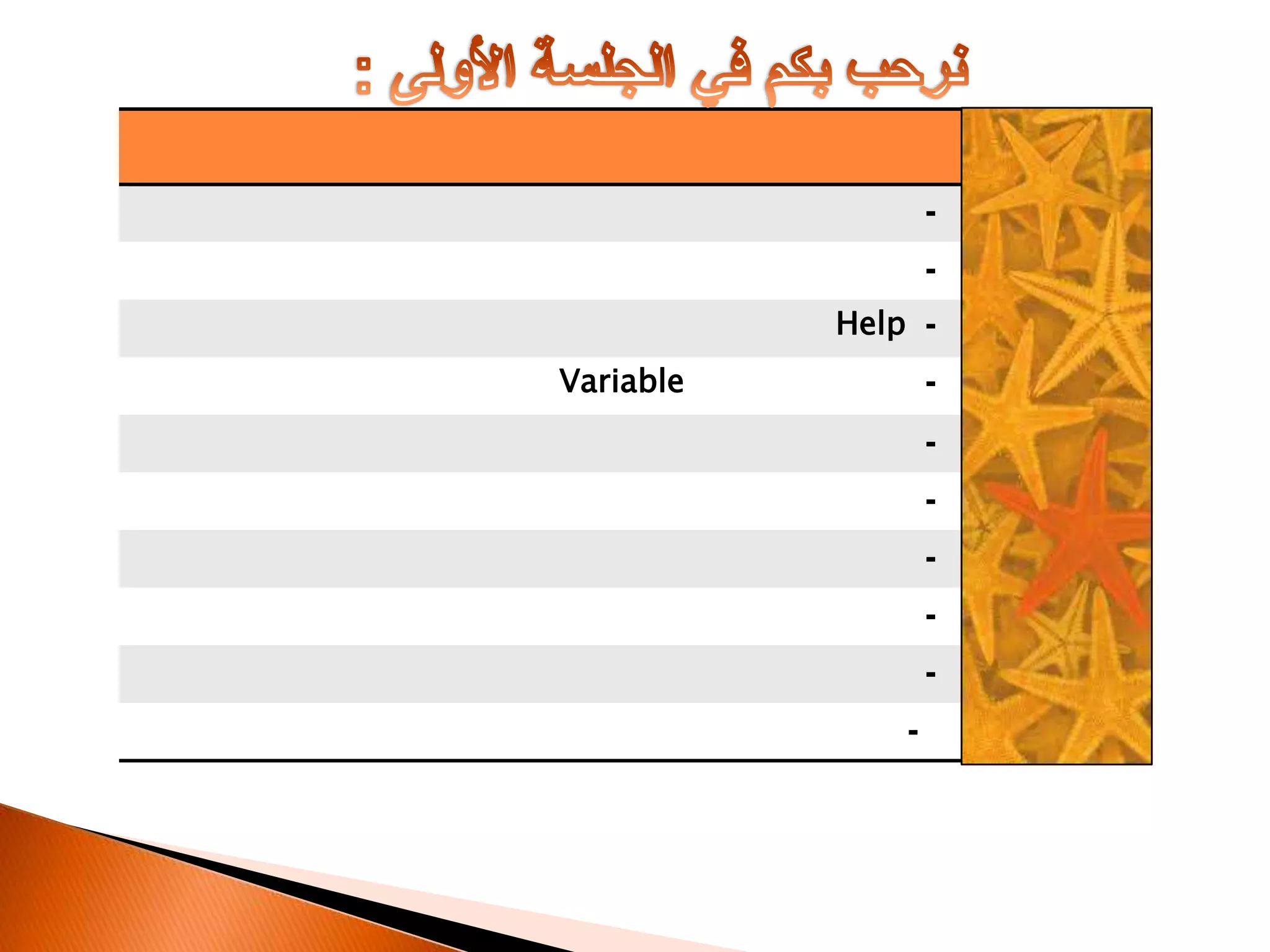 نرحب بكم في الجلسة الأولى :

-
-
- Help
- Variable
-
-
-
-
-
-